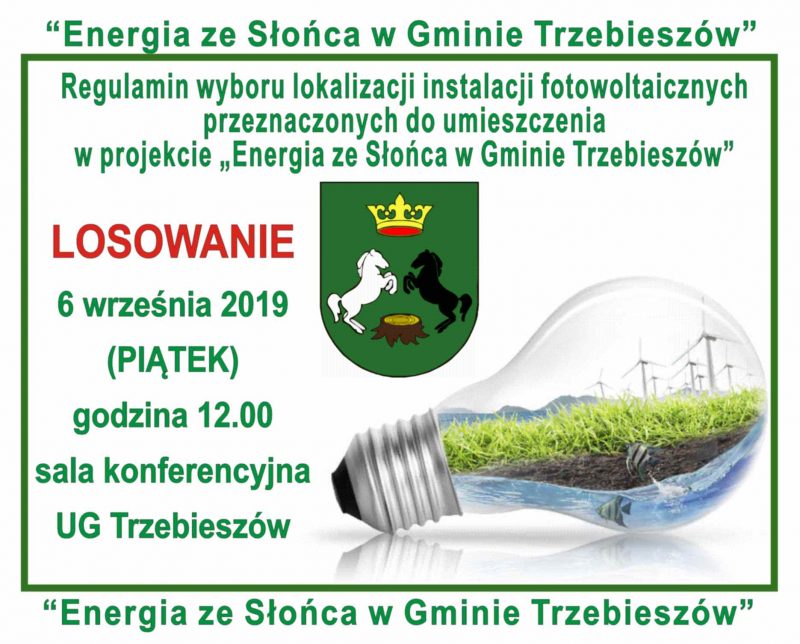 “Energia ze Słońca w Gminie Trzebieszów”

Regulamin wyboru lokalizacji instalacji fotowoltaicznych przeznaczonych do umieszczenia w projekcie „Energia ze Słońca w Gminie Trzebieszów”

LOSOWANIE

6 września 2019

(PIĄTEK)

godzina 12.00

sala konferencyjna

UG Trzebieszów

“Energia ze Słońca w Gminie Trzebieszów”